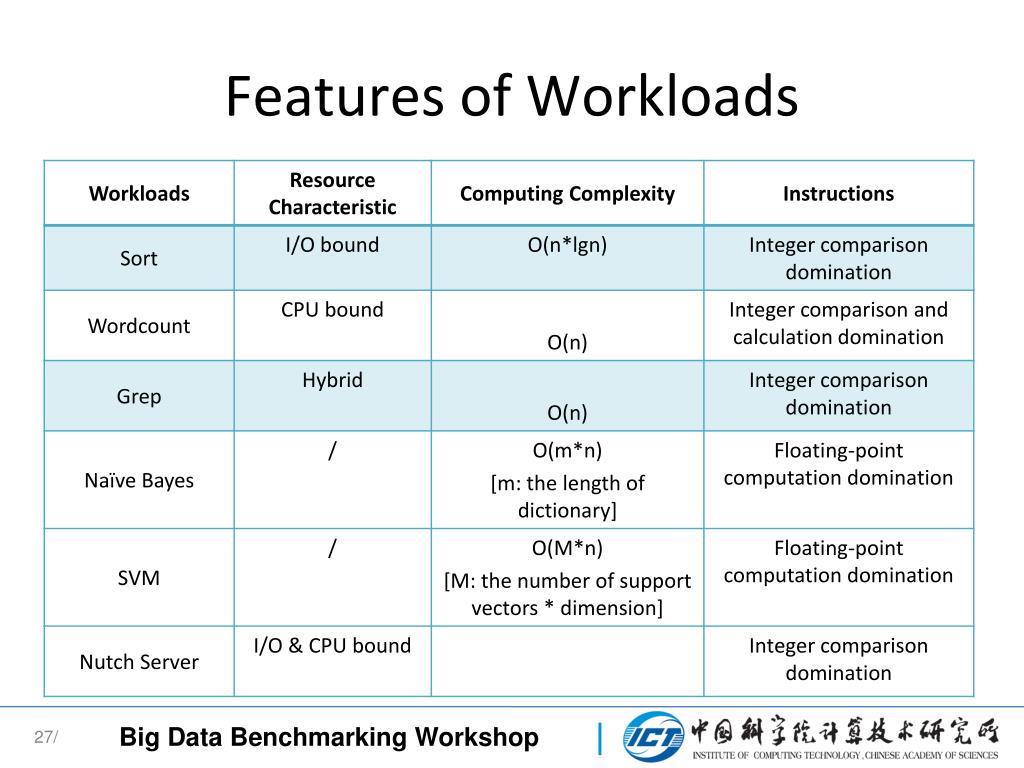 Features of Workloads

| Workloads | Resource Characteristic | Computing Complexity | Instructions |
|---|---|---|---|
| Sort | I/O bound | O(n*lgn) | Integer comparison domination |
| Wordcount | CPU bound | O(n) | Integer comparison and calculation domination |
| Grep | Hybrid | O(n) | Integer comparison domination |
| Naïve Bayes | / | O(m*n) [m: the length of dictionary] | Floating-point computation domination |
| SVM | / | O(M*n) [M: the number of support vectors * dimension] | Floating-point computation domination |
| Nutch Server | I/O & CPU bound | | Integer comparison domination |

27/

Big Data Benchmarking Workshop

ICT 中国科学院计算技术研究所 INSTITUTE OF COMPUTING TECHNOLOGY, CHINESE ACADEMY OF SCIENCES